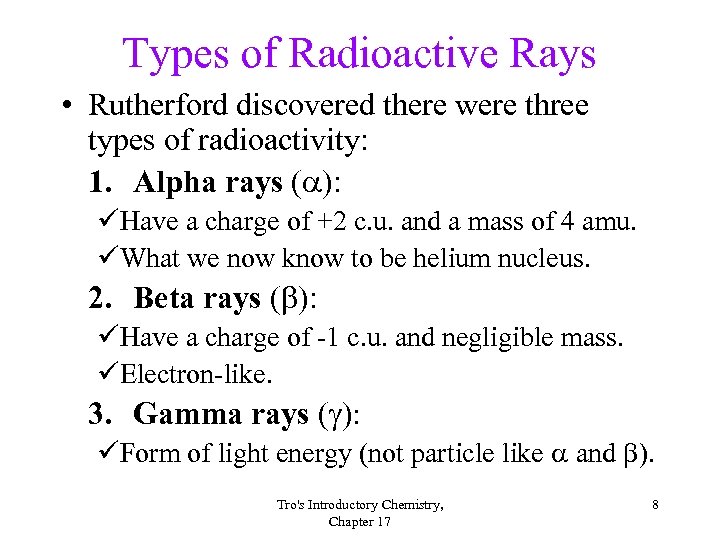 Types of Radioactive Rays

• Rutherford discovered there were three types of radioactivity:

1. Alpha rays ($\alpha$):

✓Have a charge of +2 c.u. and a mass of 4 amu.

✓What we now know to be helium nucleus.

2. Beta rays ($\beta$):

✓Have a charge of -1 c.u. and negligible mass.

✓Electron-like.

3. Gamma rays ($\gamma$):

✓Form of light energy (not particle like $\alpha$ and $\beta$).

Tro's Introductory Chemistry, Chapter 17

8